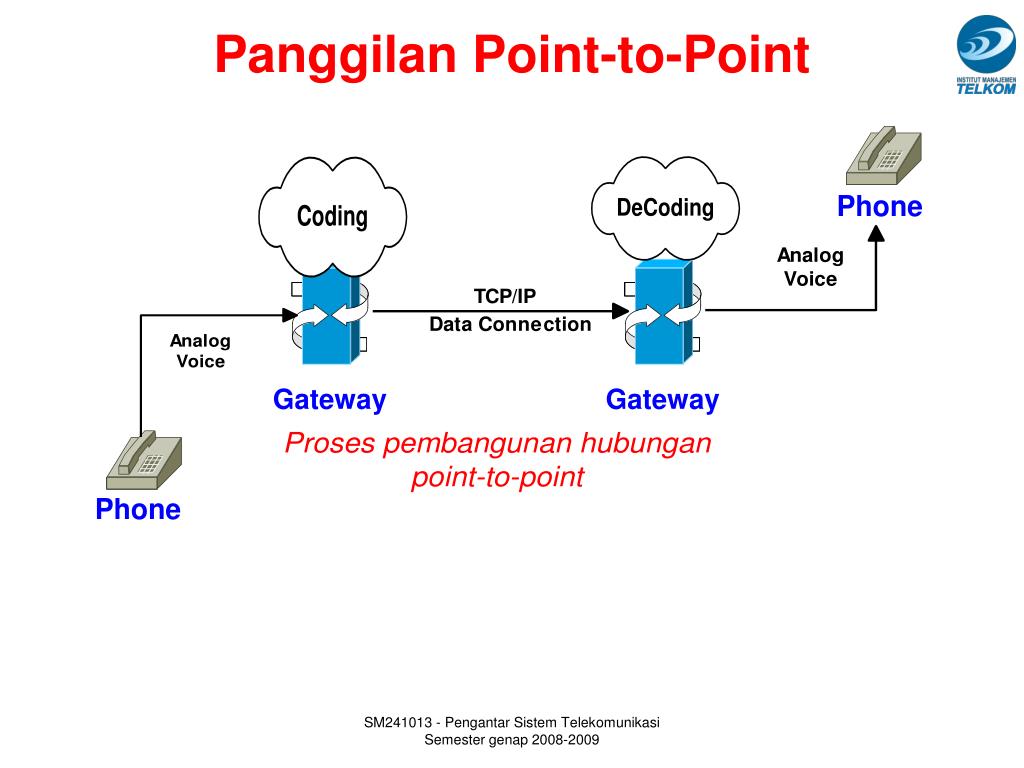 Panggilan Point-to-Point

INSTITUT MANAJEMEN TELKOM

Coding

DeCoding

Phone

Analog Voice

TCP/IP

Data Connection

Analog Voice

Gateway

Gateway

Proses pembangunan hubungan point-to-point

Phone

SM241013 - Pengantar Sistem Telekomunikasi
Semester genap 2008-2009